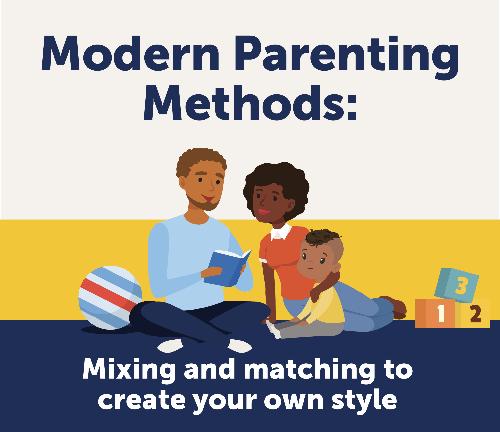 Modern Parenting Methods:

3
1 2

Mixing and matching to create your own style